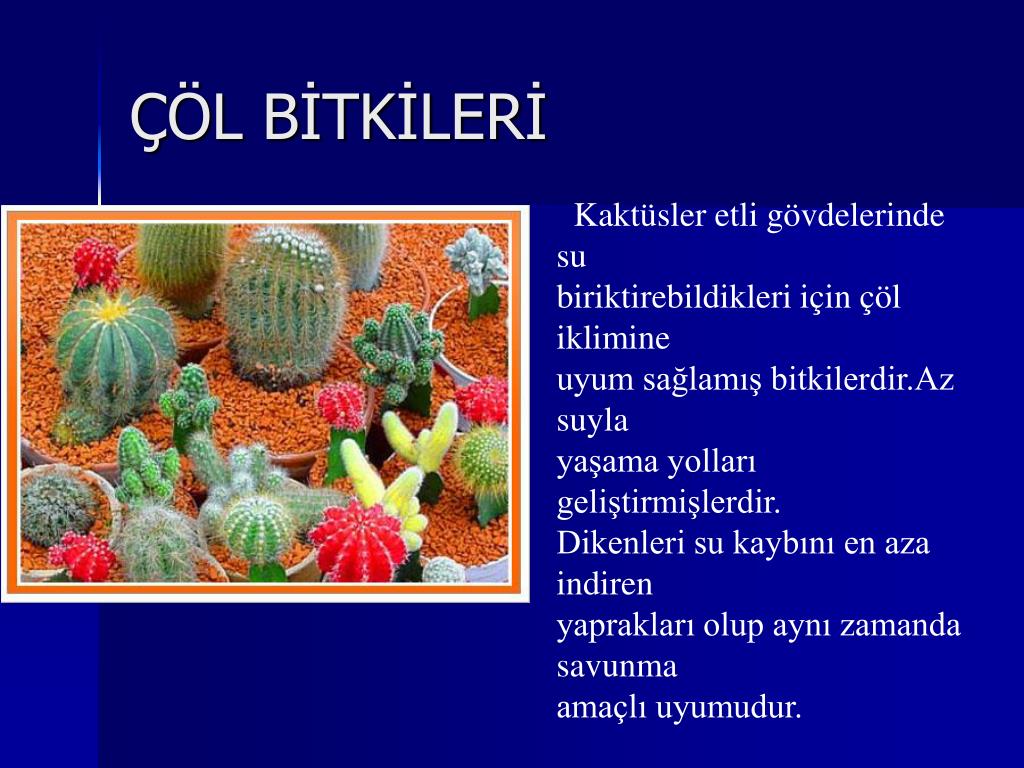 ÇÖL BİTKİLERİ

Kaktüsler etli gövdelerinde su biriktirebildikleri için çöl iklimine uyum sağlamış bitkilerdir.Az suyla yaşama yolları geliştirmişlerdir. Dikenleri su kaybını en aza indiren yaprakları olup aynı zamanda savunma amaçlı uyumudur.